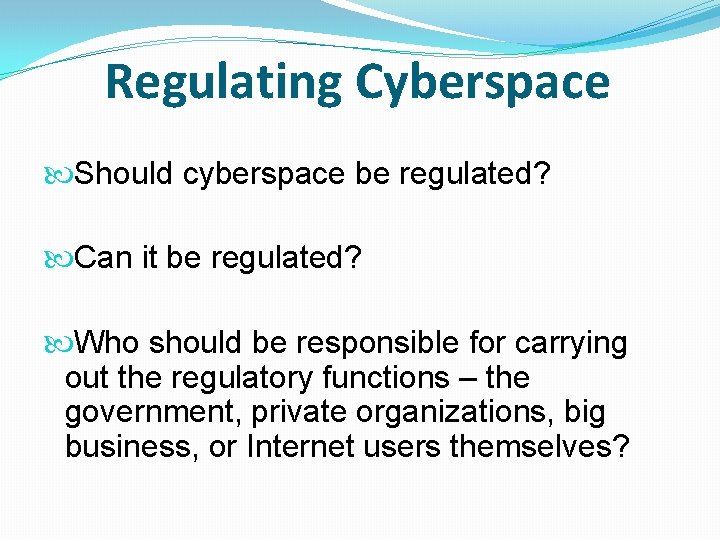 Regulating Cyberspace

Should cyberspace be regulated?

Can it be regulated?

Who should be responsible for carrying out the regulatory functions – the government, private organizations, big business, or Internet users themselves?